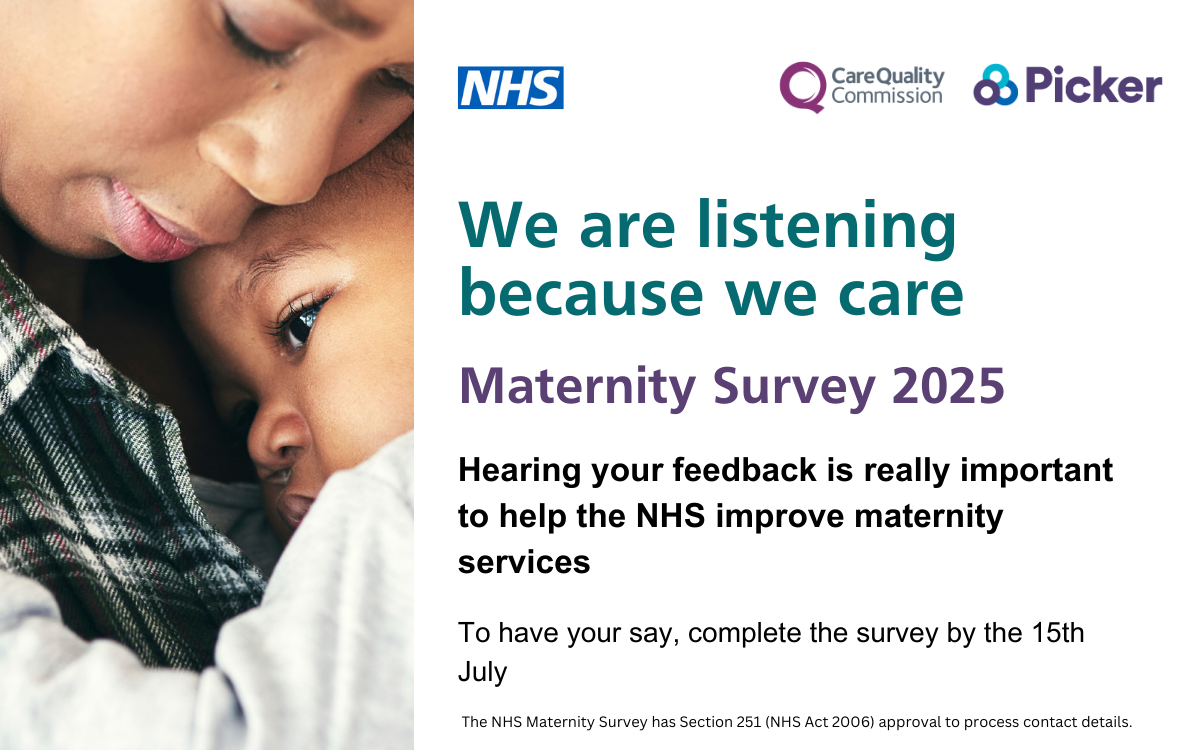 NHS

CareQuality Commission

Picker

We are listening because we care

Maternity Survey 2025

Hearing your feedback is really important to help the NHS improve maternity services

To have your say, complete the survey by the 15th July

The NHS Maternity Survey has Section 251 (NHS Act 2006) approval to process contact details.